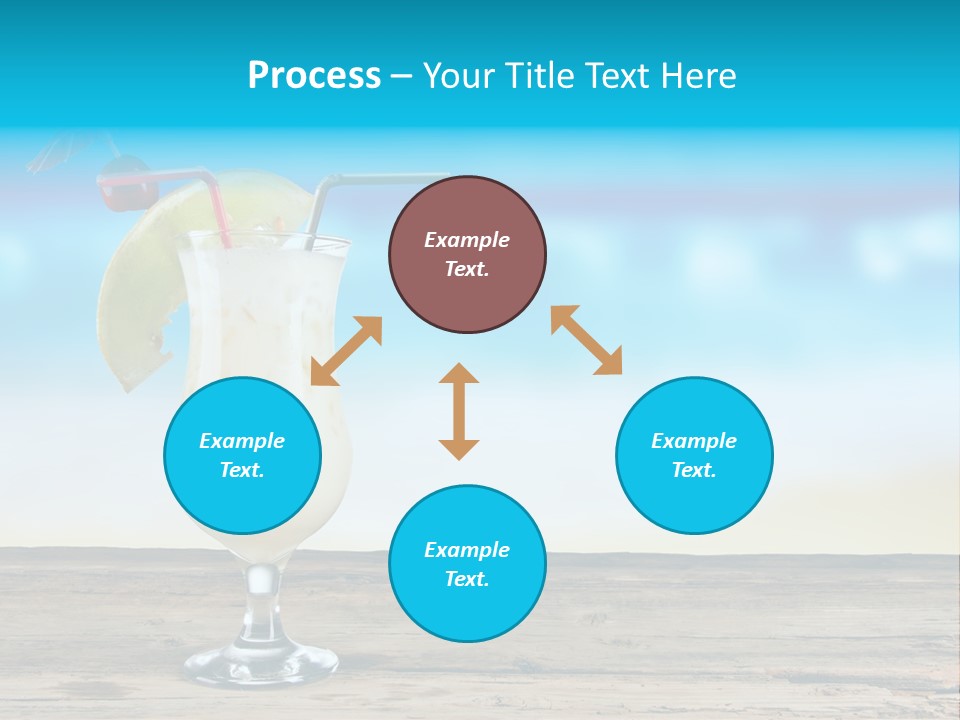 Process – Your Title Text Here

Example Text.

Example Text.

Example Text.

Example Text.